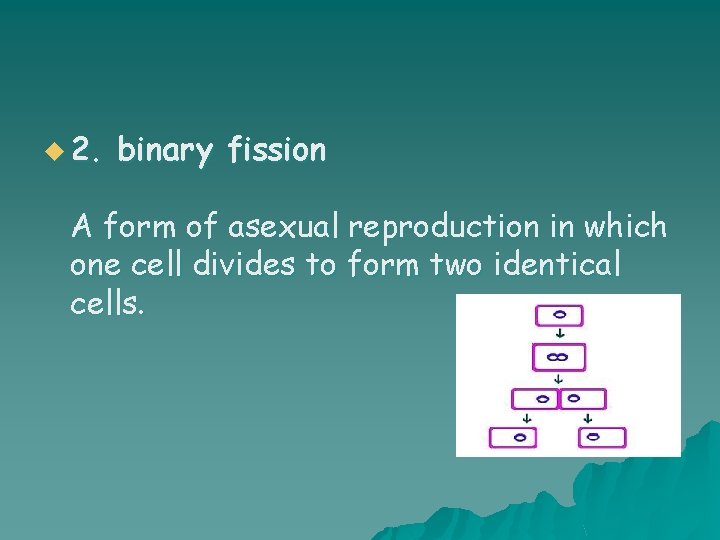 2. binary fission

A form of asexual reproduction in which one cell divides to form two identical cells.